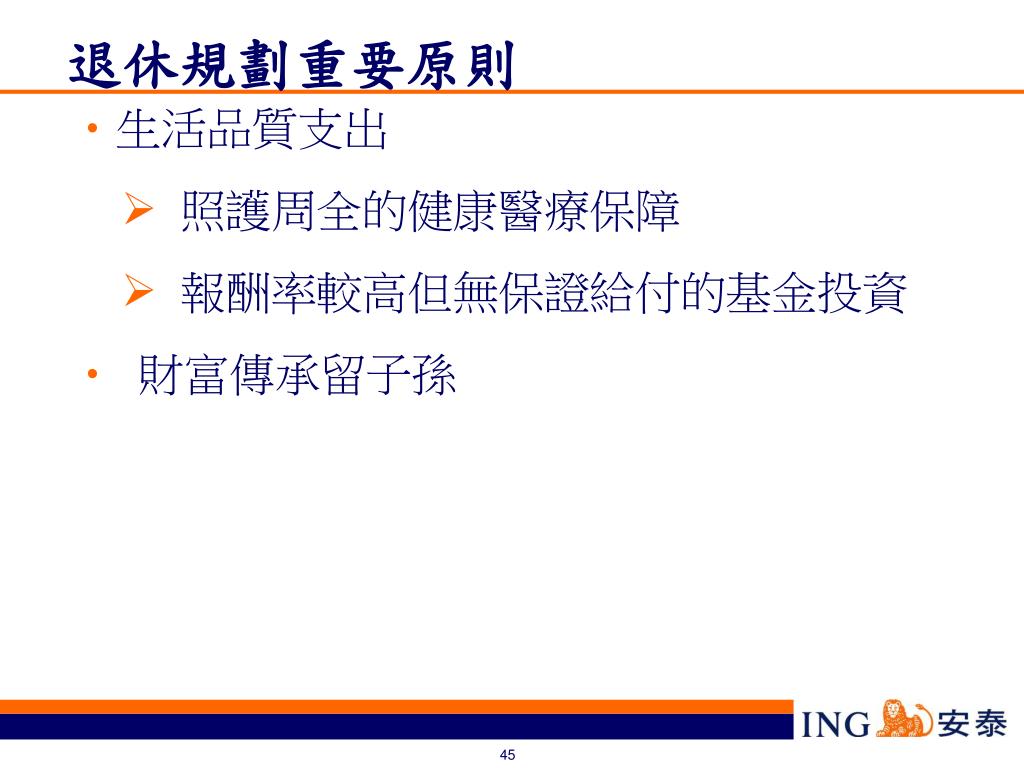 退休規劃重要原則

• 生活品質支出

➢ 照護周全的健康醫療保障

➢ 報酬率較高但無保證給付的基金投資

• 財富傳承留子孫

ING 安泰

45